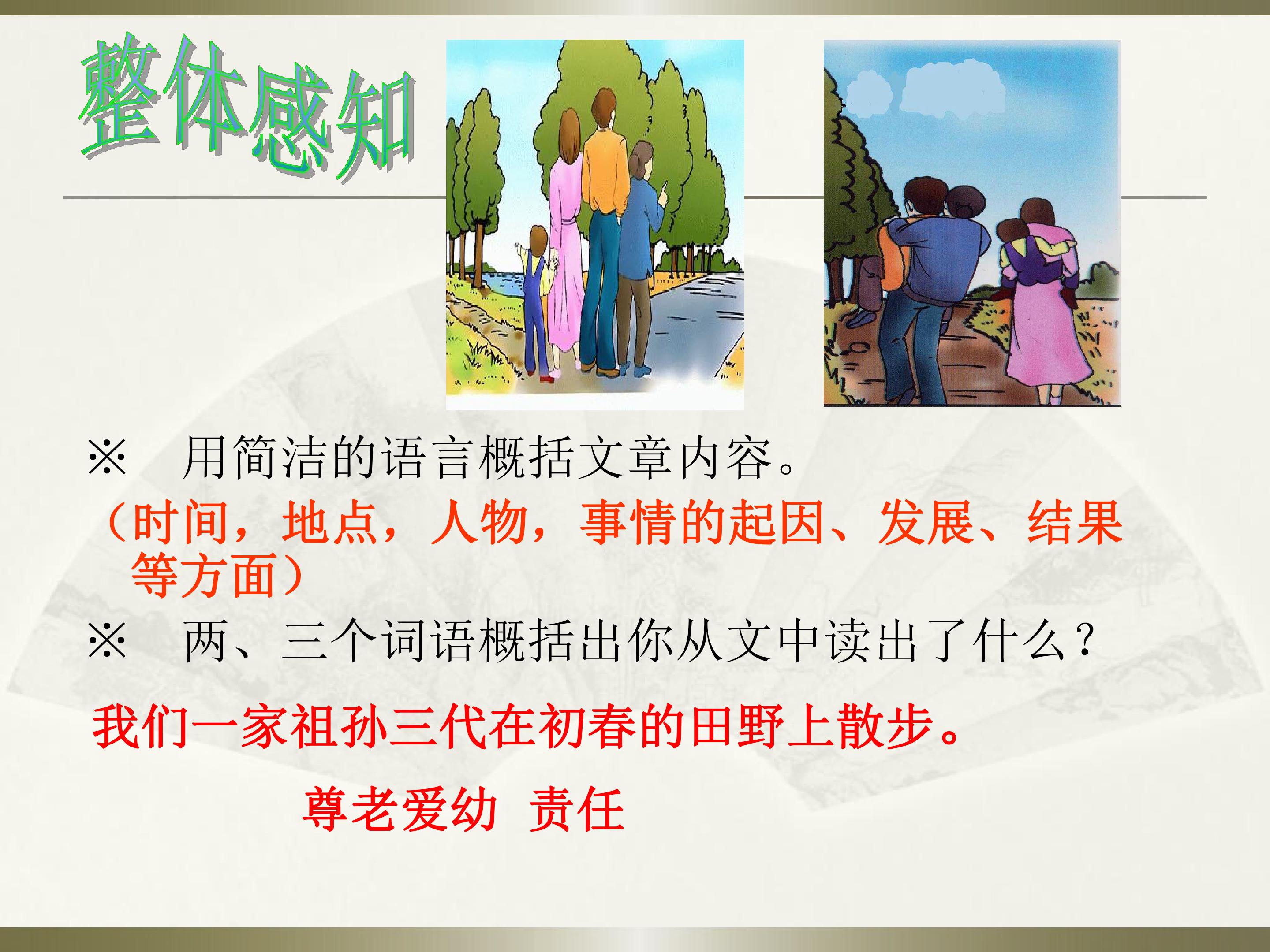 整体感知

※ 用简洁的语言概括文章内容。

（时间，地点，人物，事情的起因、发展、结果等方面）

※ 两、三个词语概括出你从文中读出了什么？

我们一家祖孙三代在初春的田野上散步。

尊老爱幼 责任